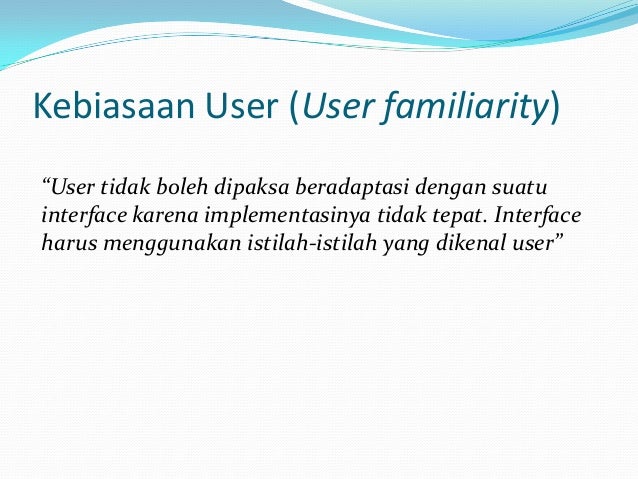 Kebiasaan User (User familiarity)

“User tidak boleh dipaksa beradaptasi dengan suatu interface karena implementasinya tidak tepat. Interface harus menggunakan istilah-istilah yang dikenal user”